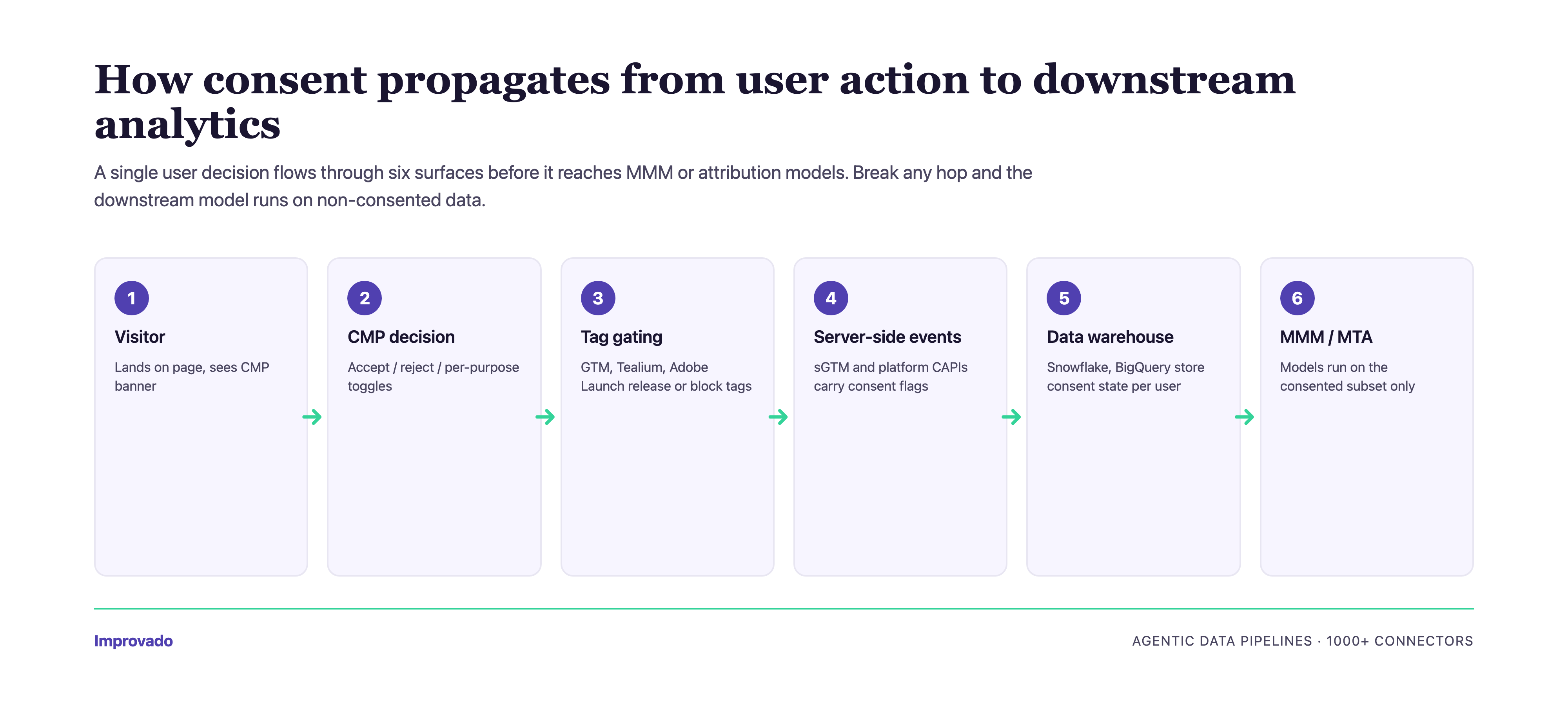 How consent propagates from user action to downstream analytics

A single user decision flows through six surfaces before it reaches MMM or attribution models. Break any hop and the downstream model runs on non-consented data.

1
Visitor
Lands on page, sees CMP banner

2
CMP decision
Accept / reject / per-purpose toggles

3
Tag gating
GTM, Tealium, Adobe Launch release or block tags

4
Server-side events
sGTM and platform CAPIs carry consent flags

5
Data warehouse
Snowflake, BigQuery store consent state per user

6
MMM / MTA
Models run on the consented subset only

Improvado

AGENTIC DATA PIPELINES · 1000+ CONNECTORS